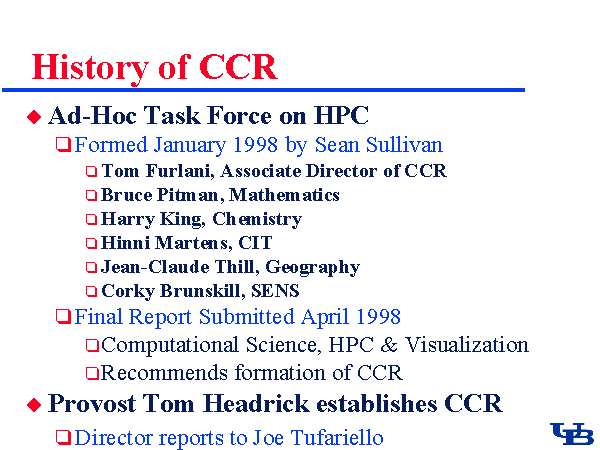 History of CCR

Ad-Hoc Task Force on HPC

Formed January 1998 by Sean Sullivan

Tom Furlani, Associate Director of CCR

Bruce Pitman, Mathematics

Harry King, Chemistry

Hinni Martens, CIT

Jean-Claude Thill, Geography

Corky Brunskill, SENS

Final Report Submitted April 1998

Computational Science, HPC & Visualization

Recommends formation of CCR

Provost Tom Headrick establishes CCR

Director reports to Joe Tufariello

UB